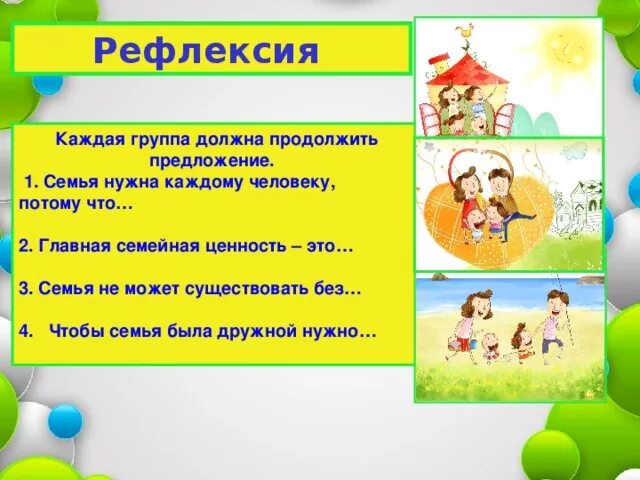 Рефлексия

Каждая группа должна продолжить предложение.

1. Семья нужна каждому человеку, потому что…

2. Главная семейная ценность – это…

3. Семья не может существовать без…

4. Чтобы семья была дружной нужно…